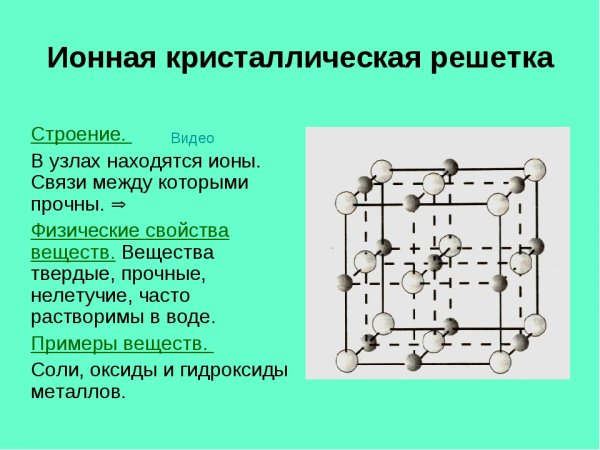 Ионная кристаллическая решетка

Строение. Видео

В узлах находятся ионы. Связи между которыми прочны. ⇒

Физические свойства веществ. Вещества твердые, прочные, нелетучие, часто растворимы в воде.

Примеры веществ.

Соли, оксиды и гидроксиды металлов.